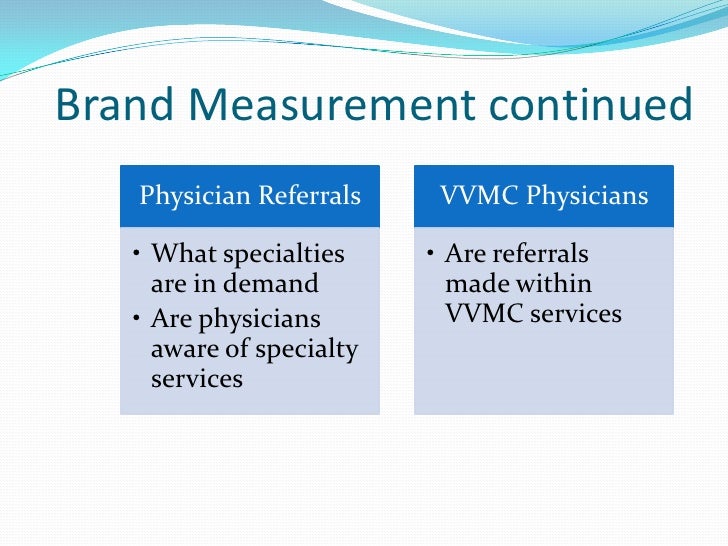 Brand Measurement continued

Physician Referrals

• What specialties are in demand
• Are physicians aware of specialty services

VVMC Physicians

• Are referrals made within VVMC services